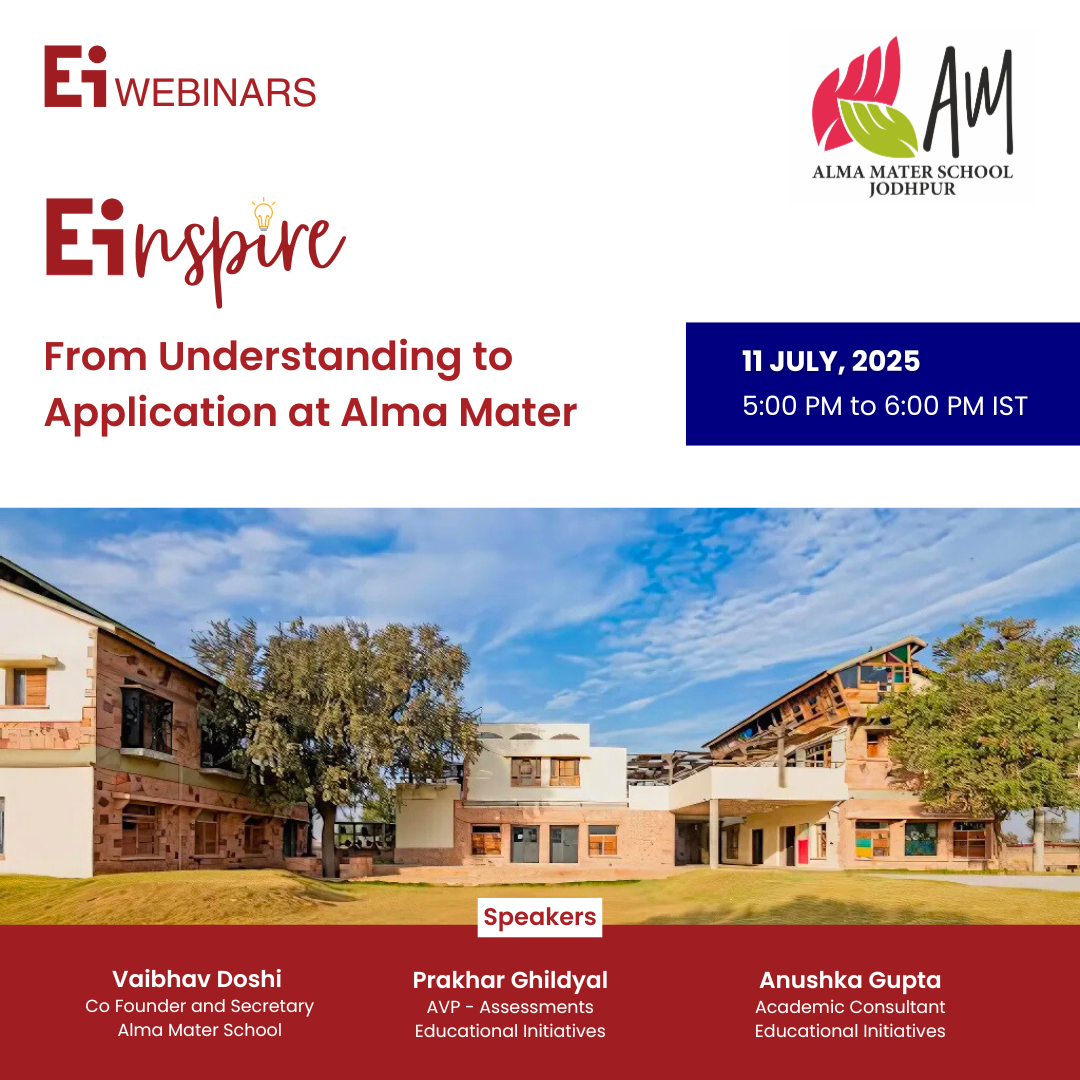 Ei WEBINARS

AM
ALMA MATER SCHOOL
JODHPUR

Einspire

From Understanding to Application at Alma Mater

11 JULY, 2025
5:00 PM to 6:00 PM IST

Speakers

Vaibhav Doshi
Co Founder and Secretary
Alma Mater School

Prakhar Ghildyal
AVP - Assessments
Educational Initiatives

Anushka Gupta
Academic Consultant
Educational Initiatives